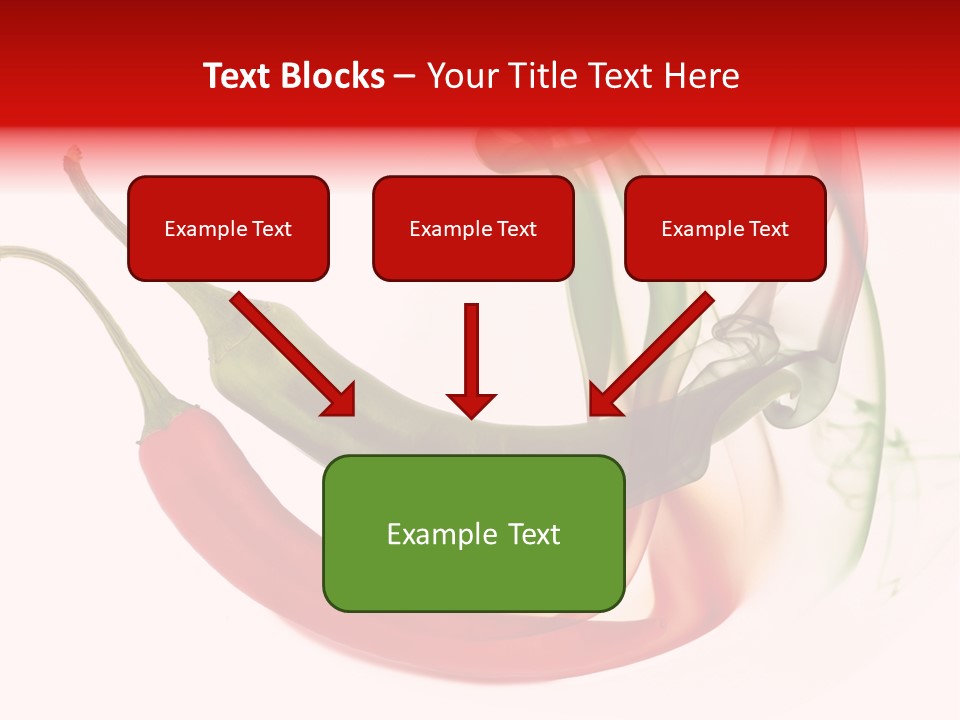 Text Blocks – Your Title Text Here

Example Text

Example Text

Example Text

Example Text